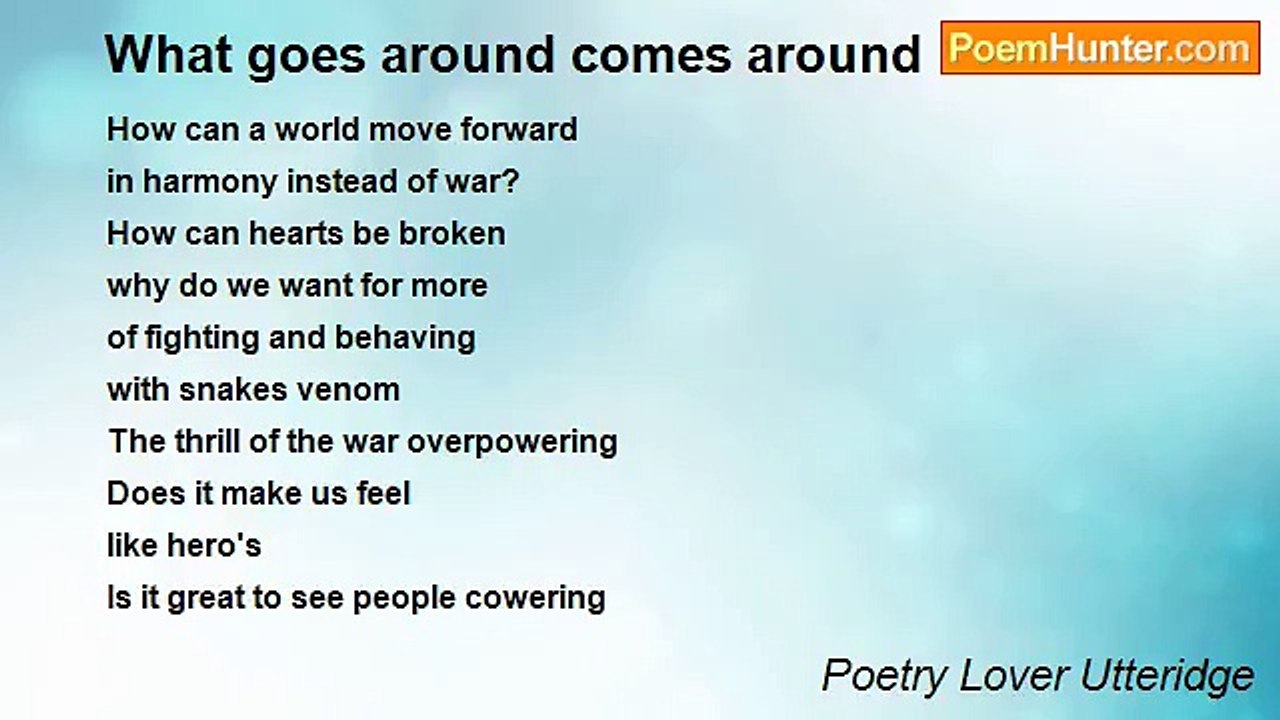 What goes around comes around

PoemHunter.com

How can a world move forward
in harmony instead of war?
How can hearts be broken
why do we want for more
of fighting and behaving
with snakes venom
The thrill of the war overpowering
Does it make us feel
like hero's
Is it great to see people cowering

Poetry Lover Utteridge